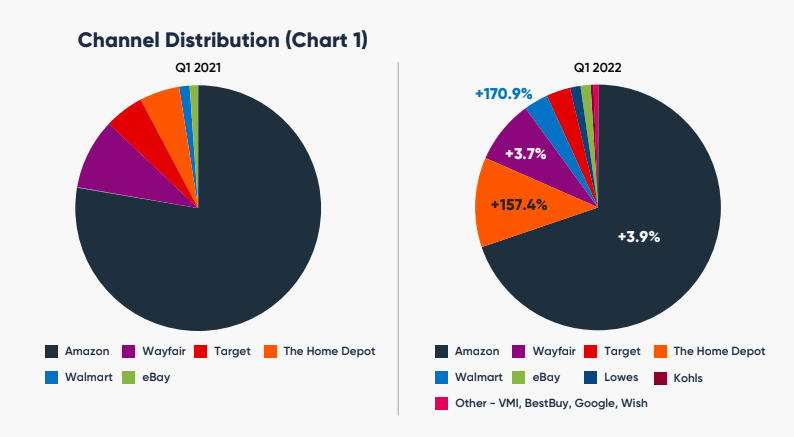 Channel Distribution (Chart 1)

Q1 2021

Amazon
Wayfair
Target
The Home Depot
Walmart
eBay

Q1 2022

+170.9%
+3.7%
+157.4%
+3.9%

Amazon
Wayfair
Target
The Home Depot
Walmart
eBay
Lowes
Kohls
Other - VMI, BestBuy, Google, Wish